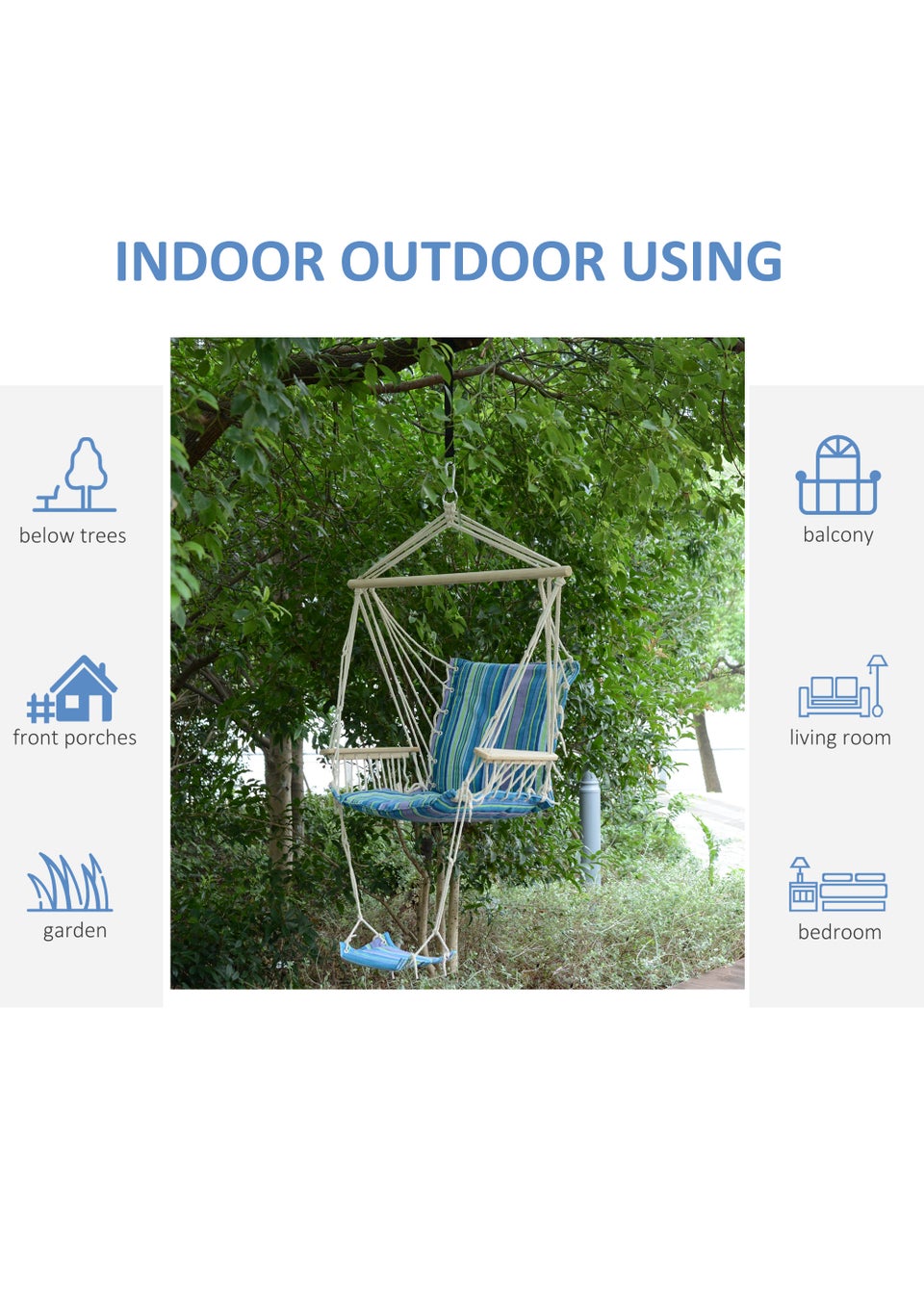 INDOOR OUTDOOR USING

below trees

front porches

garden

balcony

living room

bedroom